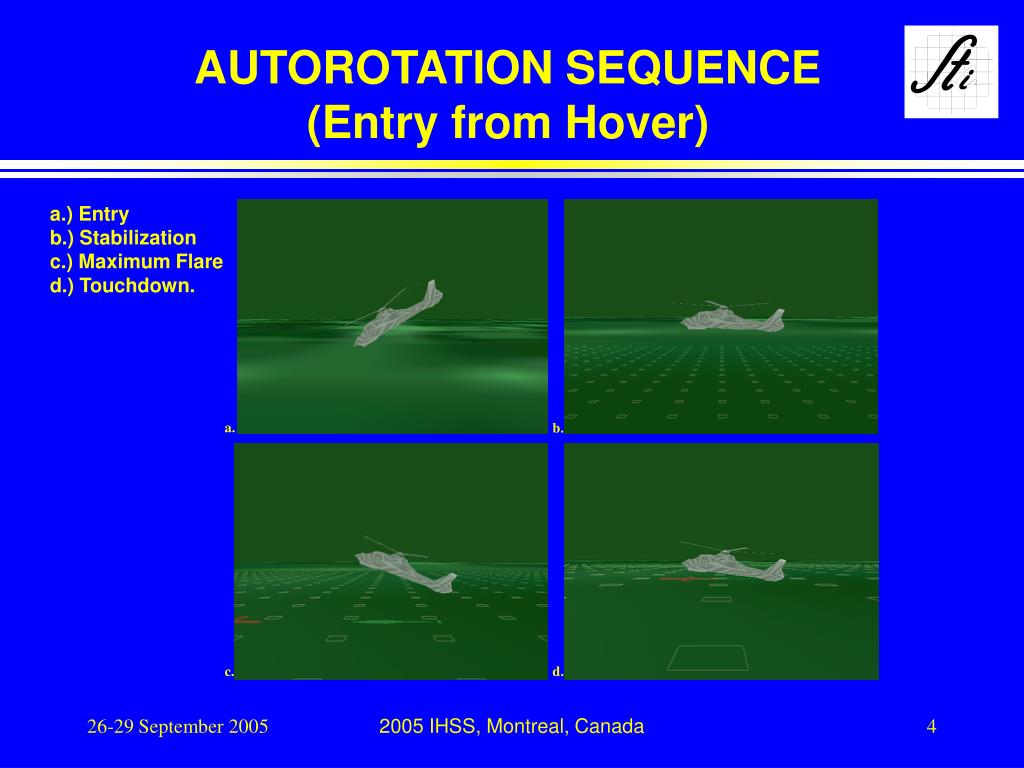 AUTOROTATION SEQUENCE
(Entry from Hover)

Sti

a.) Entry
b.) Stabilization
c.) Maximum Flare
d.) Touchdown.

a.

b.

c.

d.

26-29 September 2005

2005 IHSS, Montreal, Canada

4